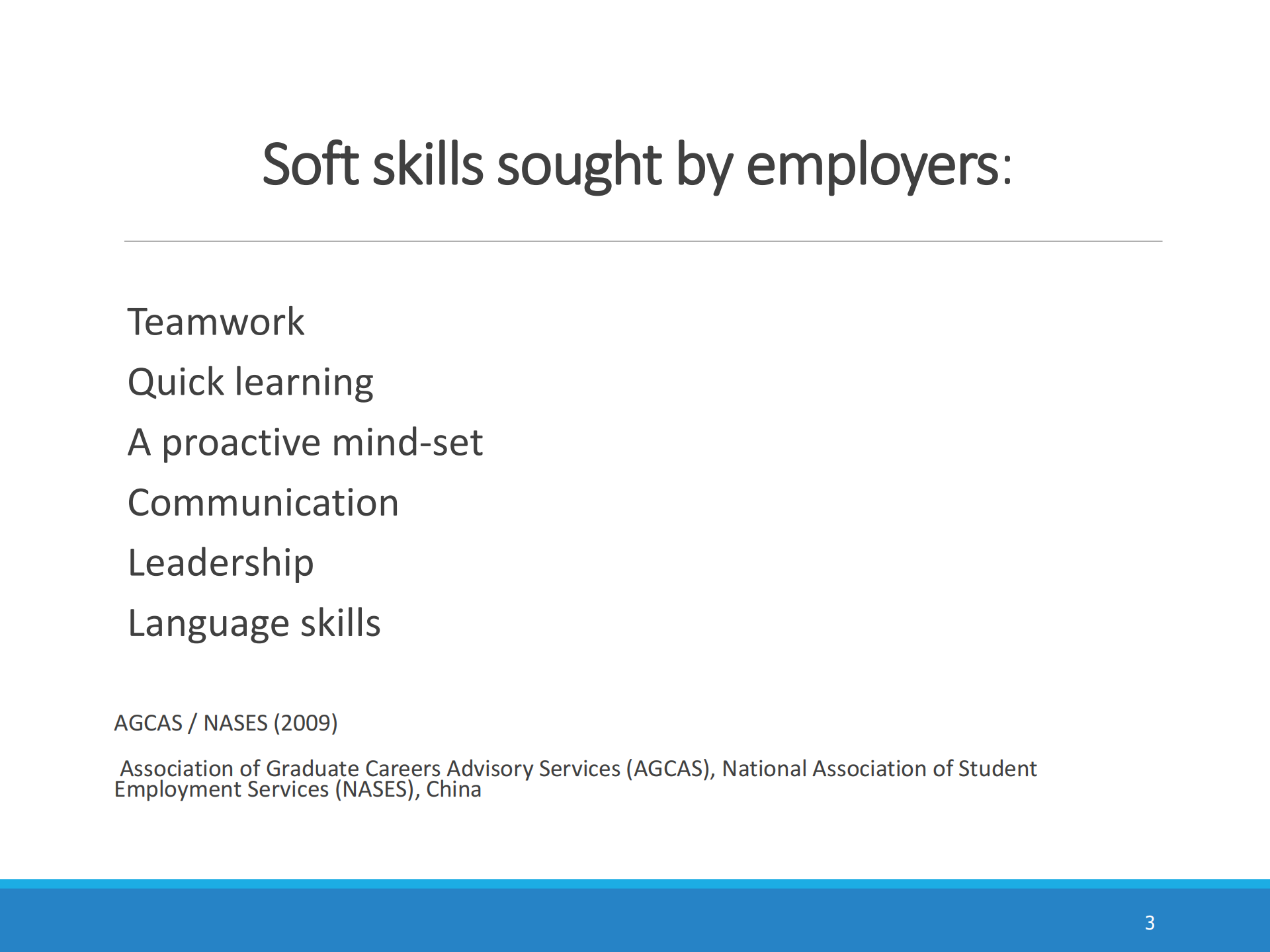 Soft skills sought by employers:

Teamwork

Quick learning

A proactive mind-set

Communication

Leadership

Language skills

AGCAS / NASES (2009)

Association of Graduate Careers Advisory Services (AGCAS), National Association of Student Employment Services (NASES), China

3